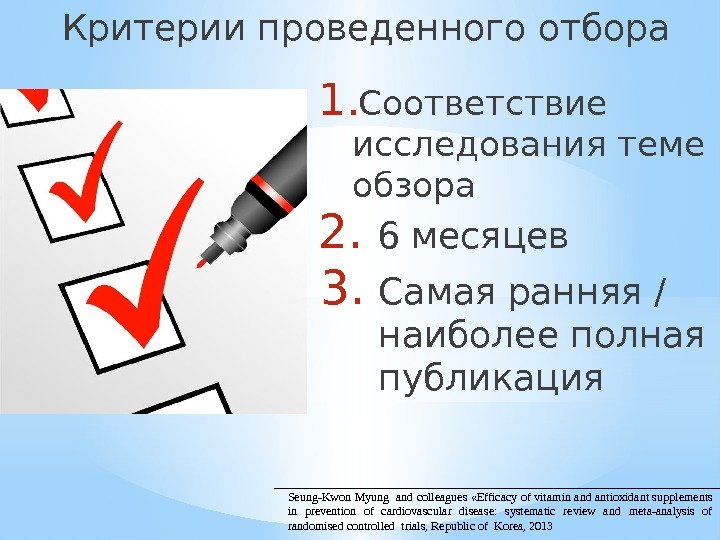 Критерии проведенного отбора

1. Соответствие исследования теме обзора
2. 6 месяцев
3. Самая ранняя / наиболее полная публикация

Seung-Kwon Myung and colleagues «Efficacy of vitamin and antioxidant supplements in prevention of cardiovascular disease: systematic review and meta-analysis of randomised controlled trials, Republic of Korea, 2013